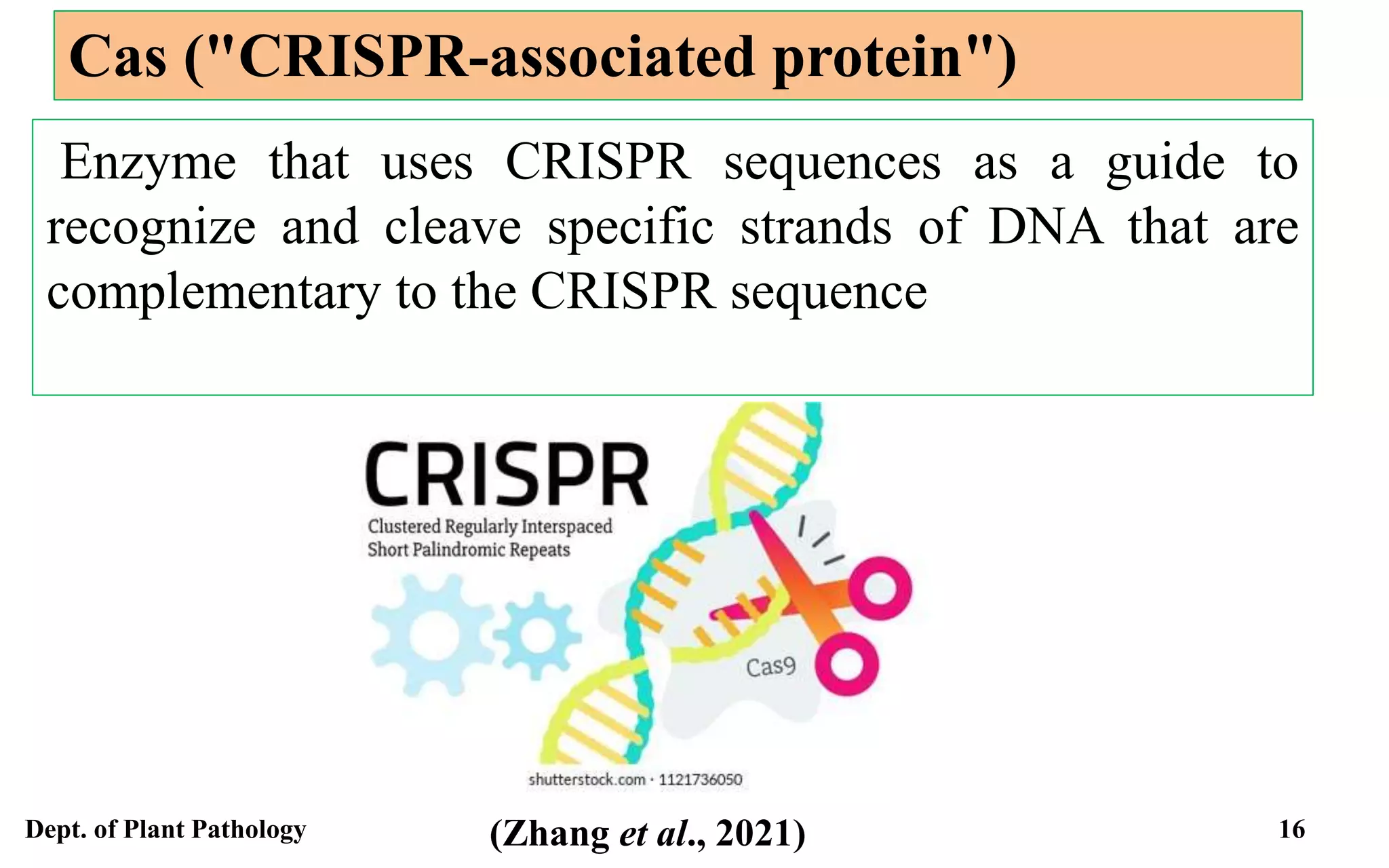 Cas ("CRISPR-associated protein")

Enzyme that uses CRISPR sequences as a guide to recognize and cleave specific strands of DNA that are complementary to the CRISPR sequence

CRISPR
Clustered Regularly Interspaced
Short Palindromic Repeats

Cas9

shutterstock.com · 1121736050

Dept. of Plant Pathology

(Zhang et al., 2021)

16